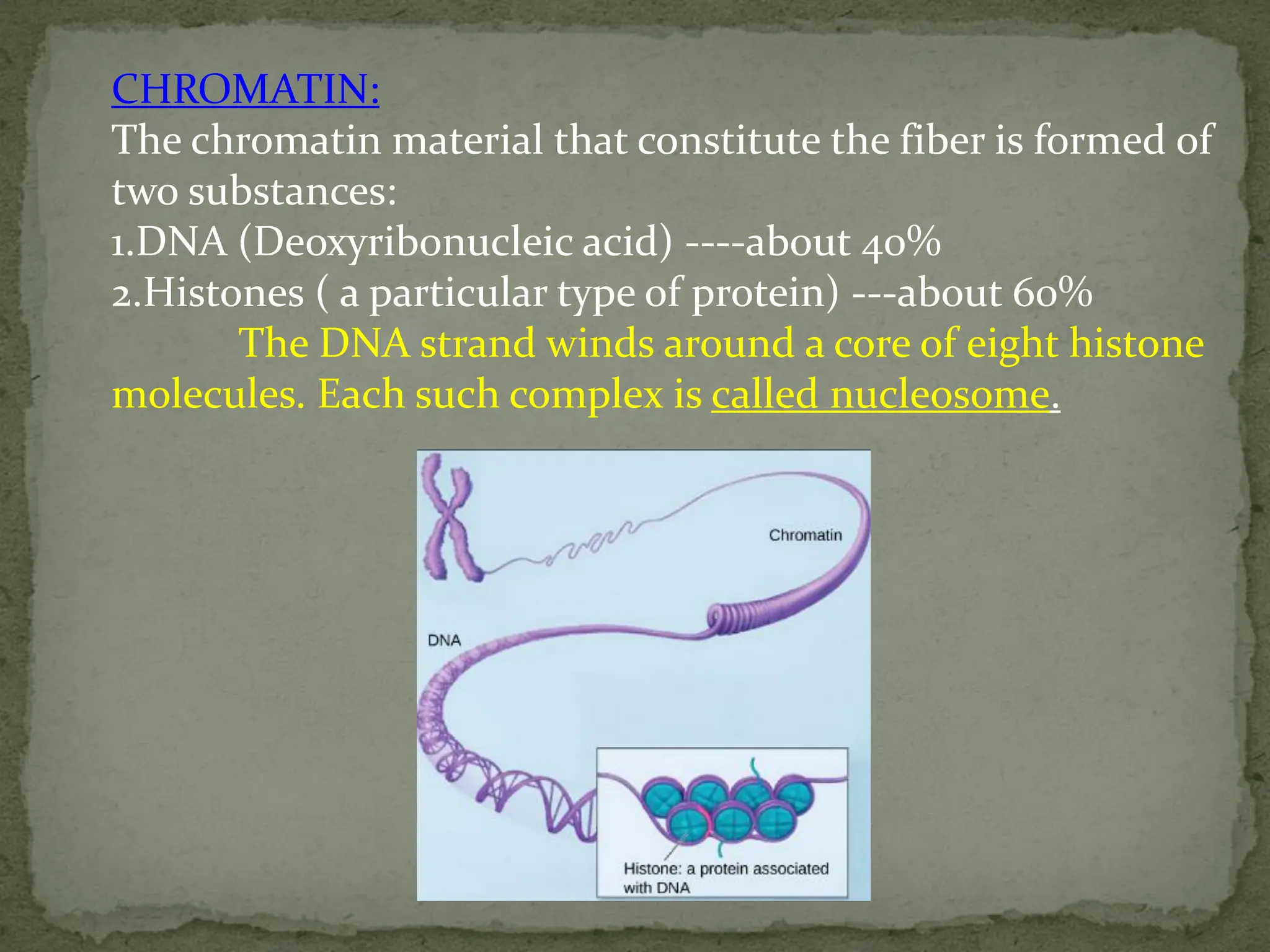 CHROMATIN:
The chromatin material that constitute the fiber is formed of two substances:
1.DNA (Deoxyribonucleic acid) ----about 40%
2.Histones ( a particular type of protein) ---about 60%

The DNA strand winds around a core of eight histone molecules. Each such complex is called nucleosome.

Chromatin

DNA

Histone: a protein associated with DNA